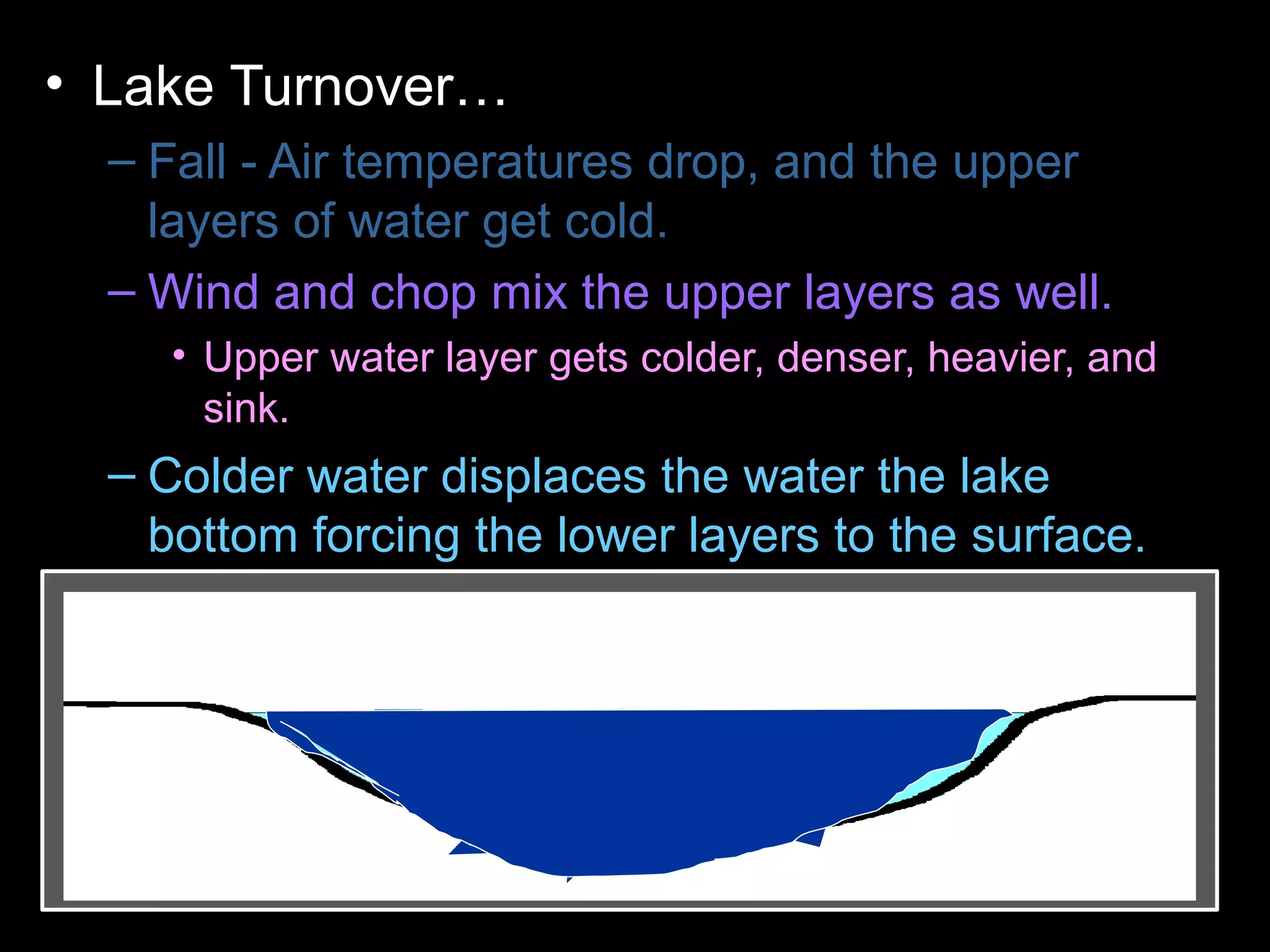 • Lake Turnover…

– Fall - Air temperatures drop, and the upper layers of water get cold.

– Wind and chop mix the upper layers as well.

• Upper water layer gets colder, denser, heavier, and sink.

– Colder water displaces the water the lake bottom forcing the lower layers to the surface.